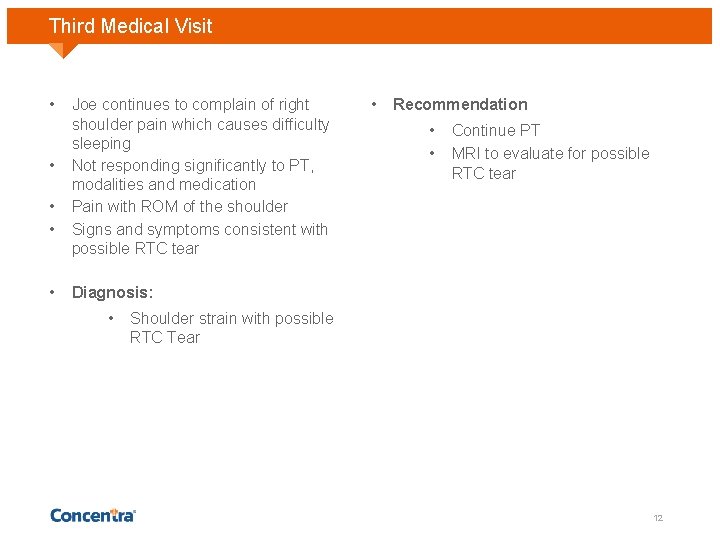 Third Medical Visit

• Joe continues to complain of right shoulder pain which causes difficulty sleeping
• Not responding significantly to PT, modalities and medication
• Pain with ROM of the shoulder
• Signs and symptoms consistent with possible RTC tear

• Diagnosis:
• Shoulder strain with possible RTC Tear

• Recommendation
• Continue PT
• MRI to evaluate for possible RTC tear

Concentra®

12